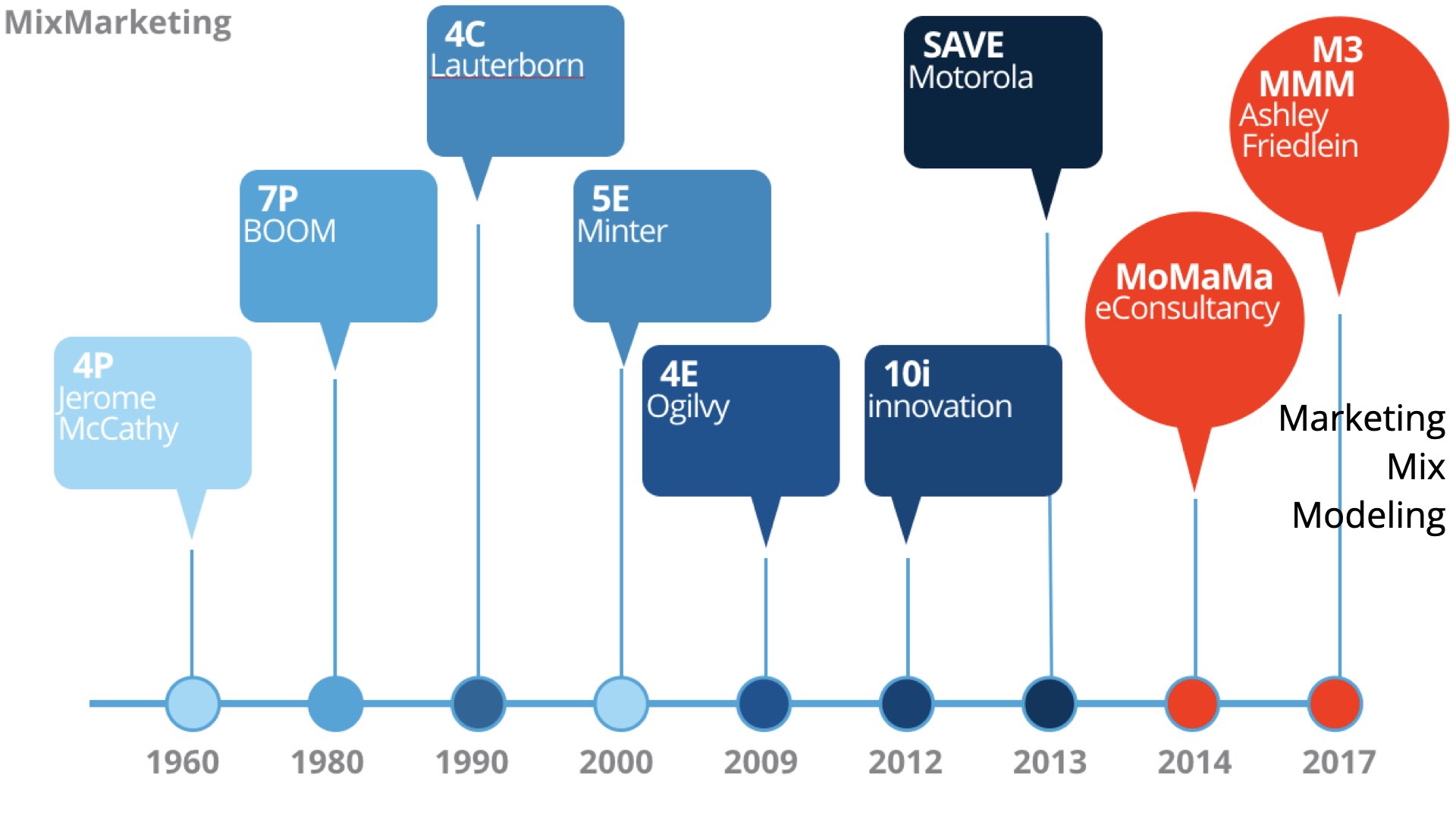 MixMarketing

4P
Jerome
McCathy

7P
BOOM

4C
Lauterborn

5E
Minter

4E
Ogilvy

10i
innovation

SAVE
Motorola

MoMaMa
eConsultancy

M3
MMM
Ashley
Friedlein

Marketing
Mix
Modeling

1960
1980
1990
2000
2009
2012
2013
2014
2017